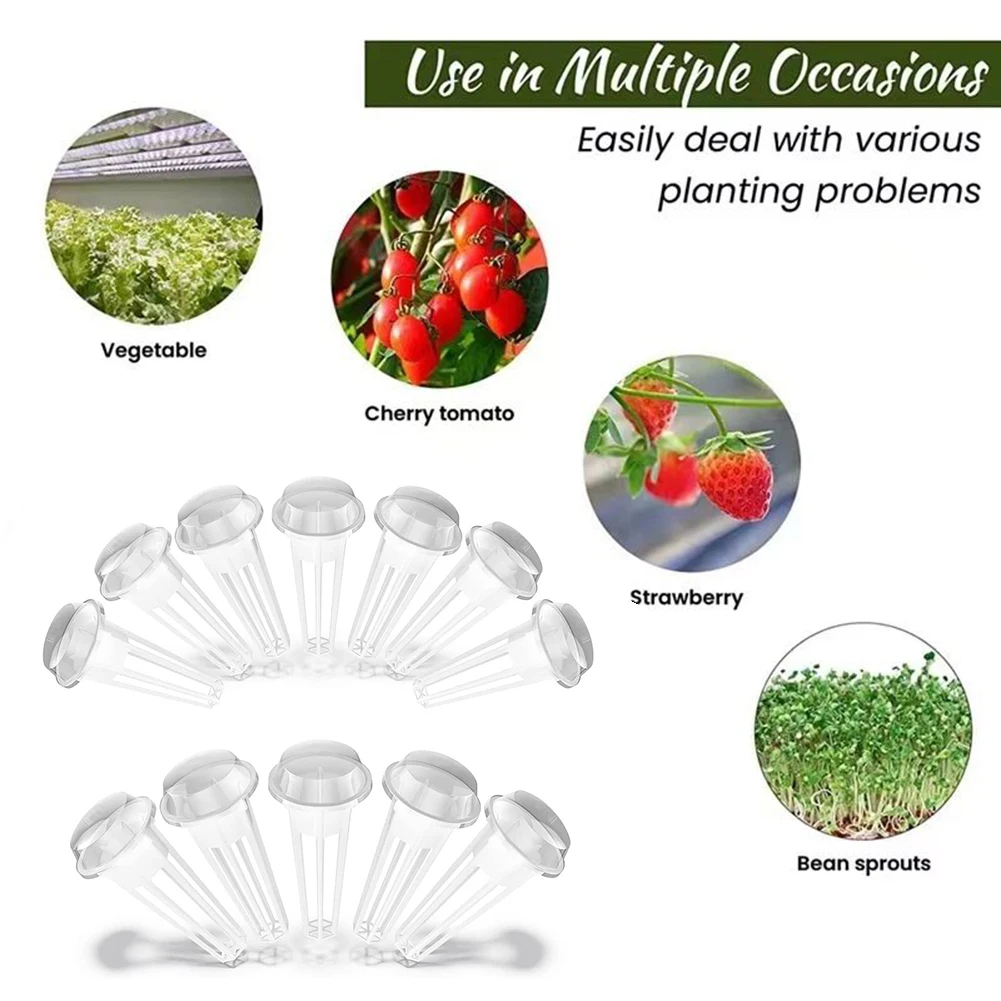 Use in Multiple Occasions

Easily deal with various planting problems

Vegetable

Cherry tomato

Strawberry

Bean sprouts